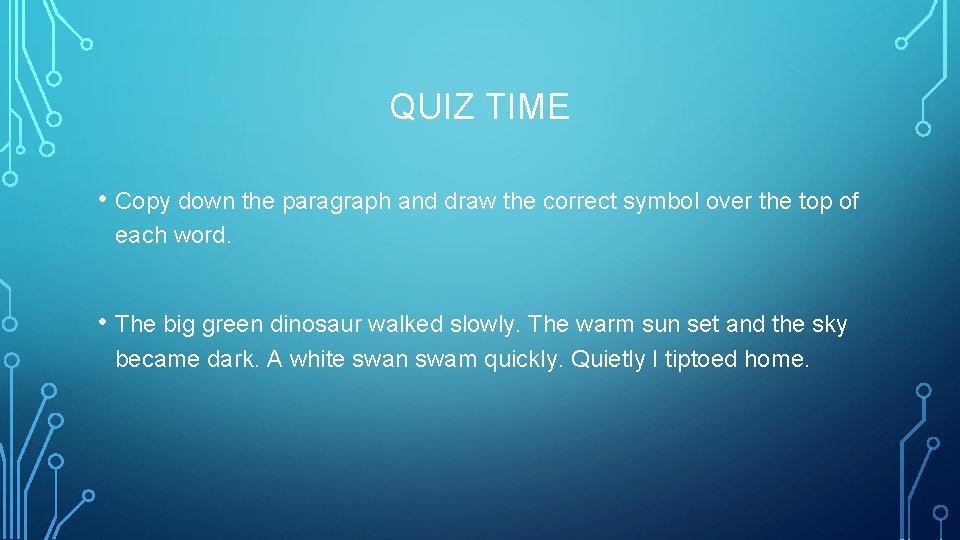 QUIZ TIME

• Copy down the paragraph and draw the correct symbol over the top of each word.

• The big green dinosaur walked slowly. The warm sun set and the sky became dark. A white swan swam quickly. Quietly I tiptoed home.